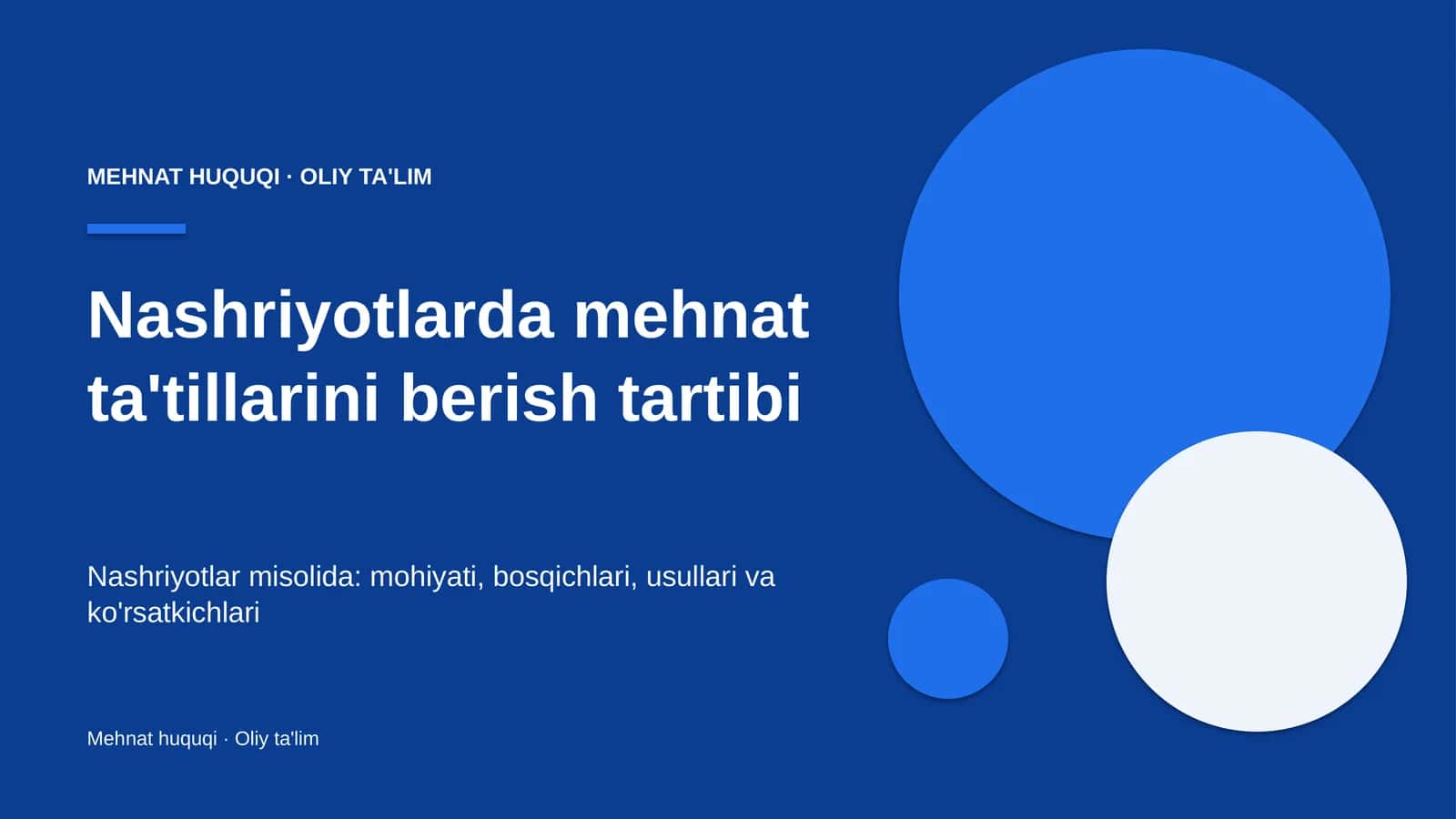 MEHNAT HUQUQI · OLIY TA'LIM

Nashriyotlarda mehnat ta'tillarini berish tartibi

Nashriyotlar misolida: mohiyati, bosqichlari, usullari va ko'rsatkichlari

Mehnat huquqi · Oliy ta'lim